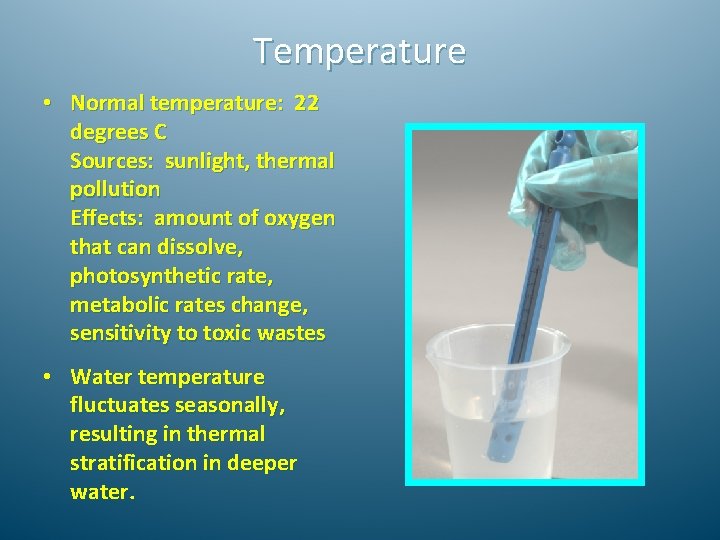 Temperature

• Normal temperature: 22 degrees C
Sources: sunlight, thermal pollution
Effects: amount of oxygen that can dissolve, photosynthetic rate, metabolic rates change, sensitivity to toxic wastes

• Water temperature fluctuates seasonally, resulting in thermal stratification in deeper water.